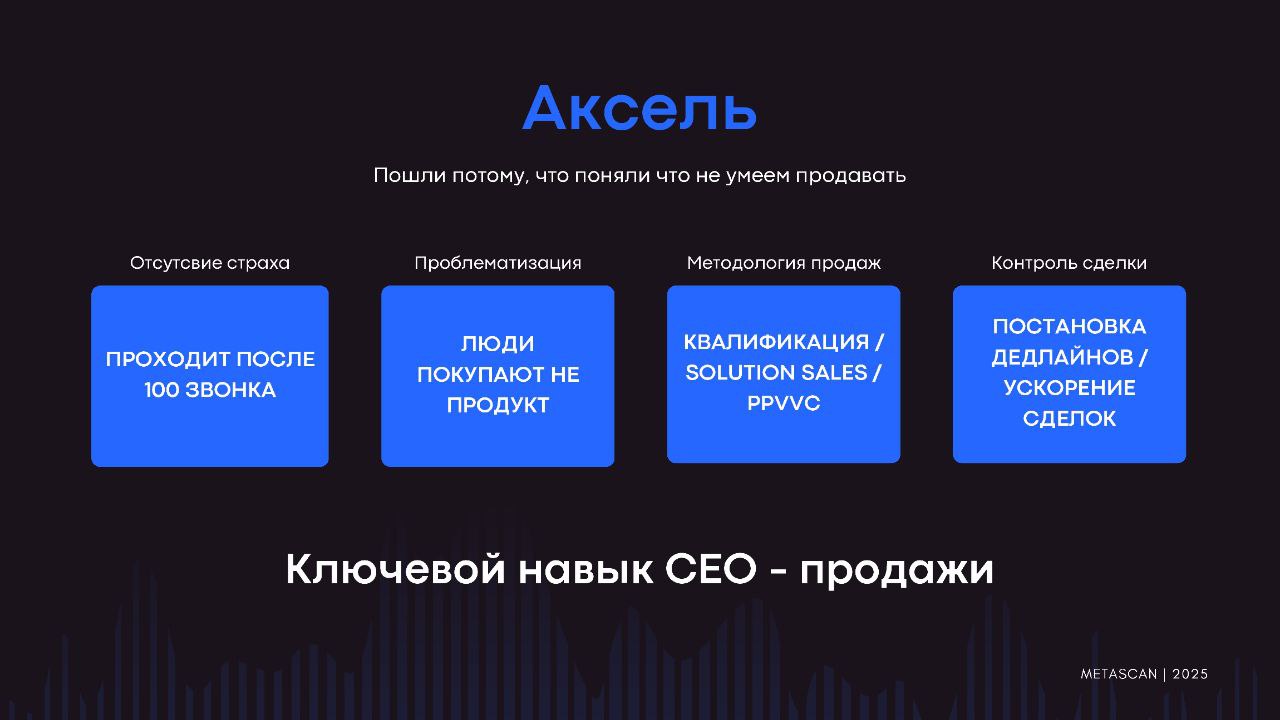 Аксель

Пошли потому, что поняли что не умеем продавать

Отсутсвие страха

ПРОХОДИТ ПОСЛЕ 100 ЗВОНКА

Проблематизация

ЛЮДИ ПОКУПАЮТ НЕ ПРОДУКТ

Методология продаж

КВАЛИФИКАЦИЯ / SOLUTION SALES / PPVVC

Контроль сделки

ПОСТАНОВКА ДЕДЛАЙНОВ / УСКОРЕНИЕ СДЕЛОК

Ключевой навык CEO - продажи

METASCAN | 2025